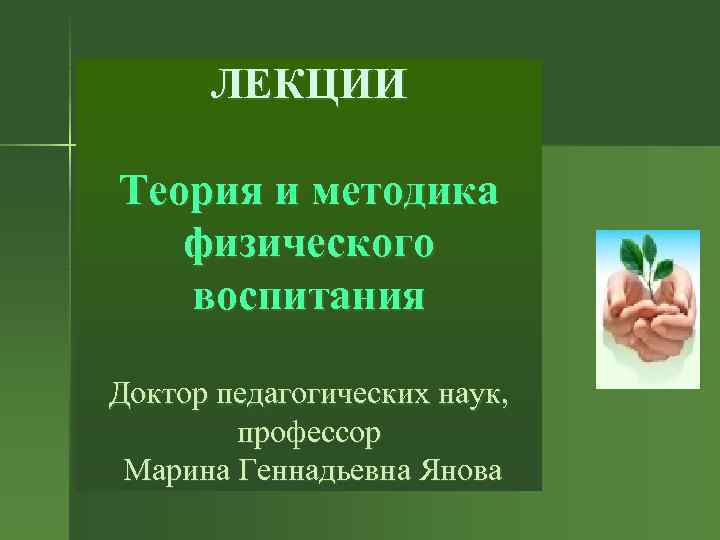 ЛЕКЦИИ

Теория и методика физического воспитания

Доктор педагогических наук, профессор
Марина Геннадьевна Янова